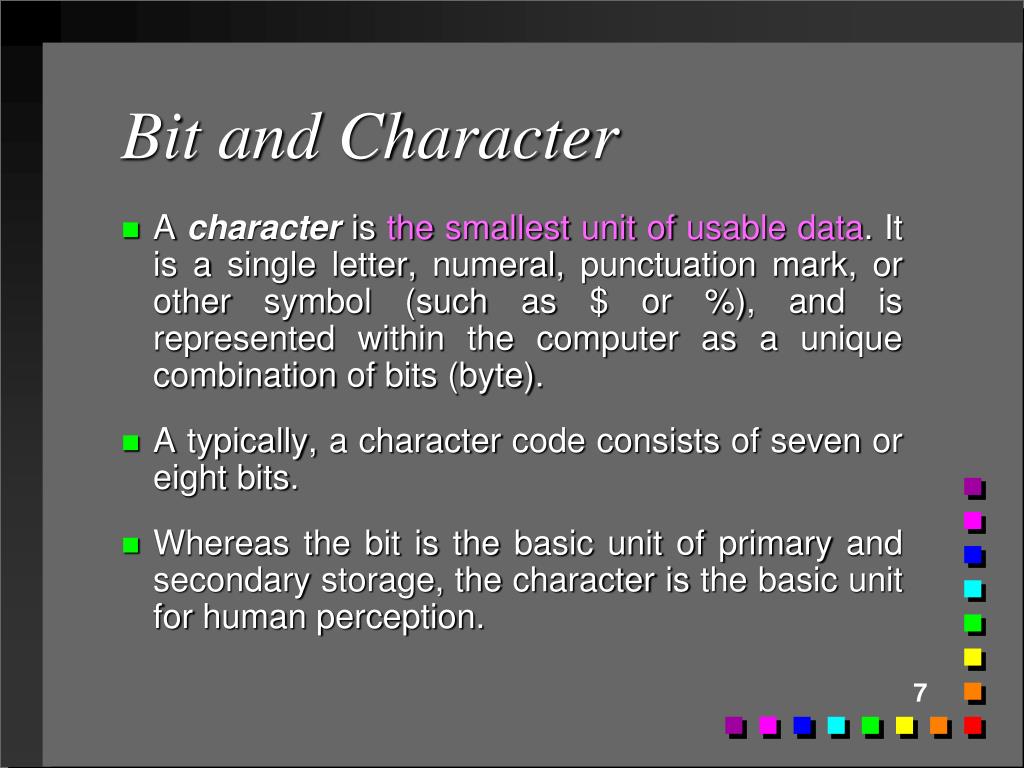 Bit and Character

A character is the smallest unit of usable data. It is a single letter, numeral, punctuation mark, or other symbol (such as \$ or %), and is represented within the computer as a unique combination of bits (byte).

A typically, a character code consists of seven or eight bits.

Whereas the bit is the basic unit of primary and secondary storage, the character is the basic unit for human perception.

7